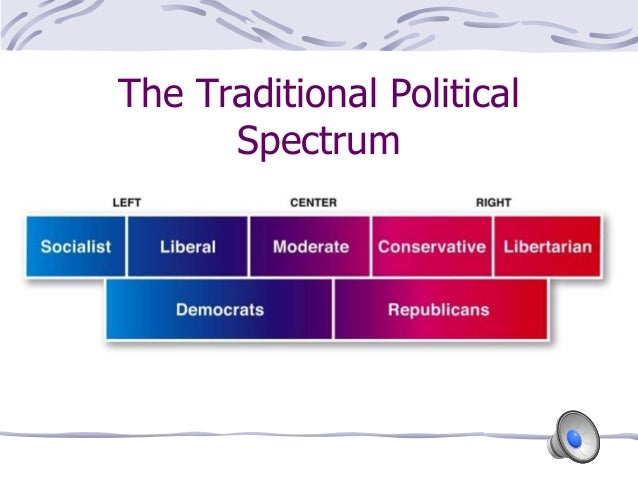 The Traditional Political Spectrum

LEFT
CENTER
RIGHT

Socialist
Liberal
Moderate
Conservative
Libertarian

Democrats
Republicans